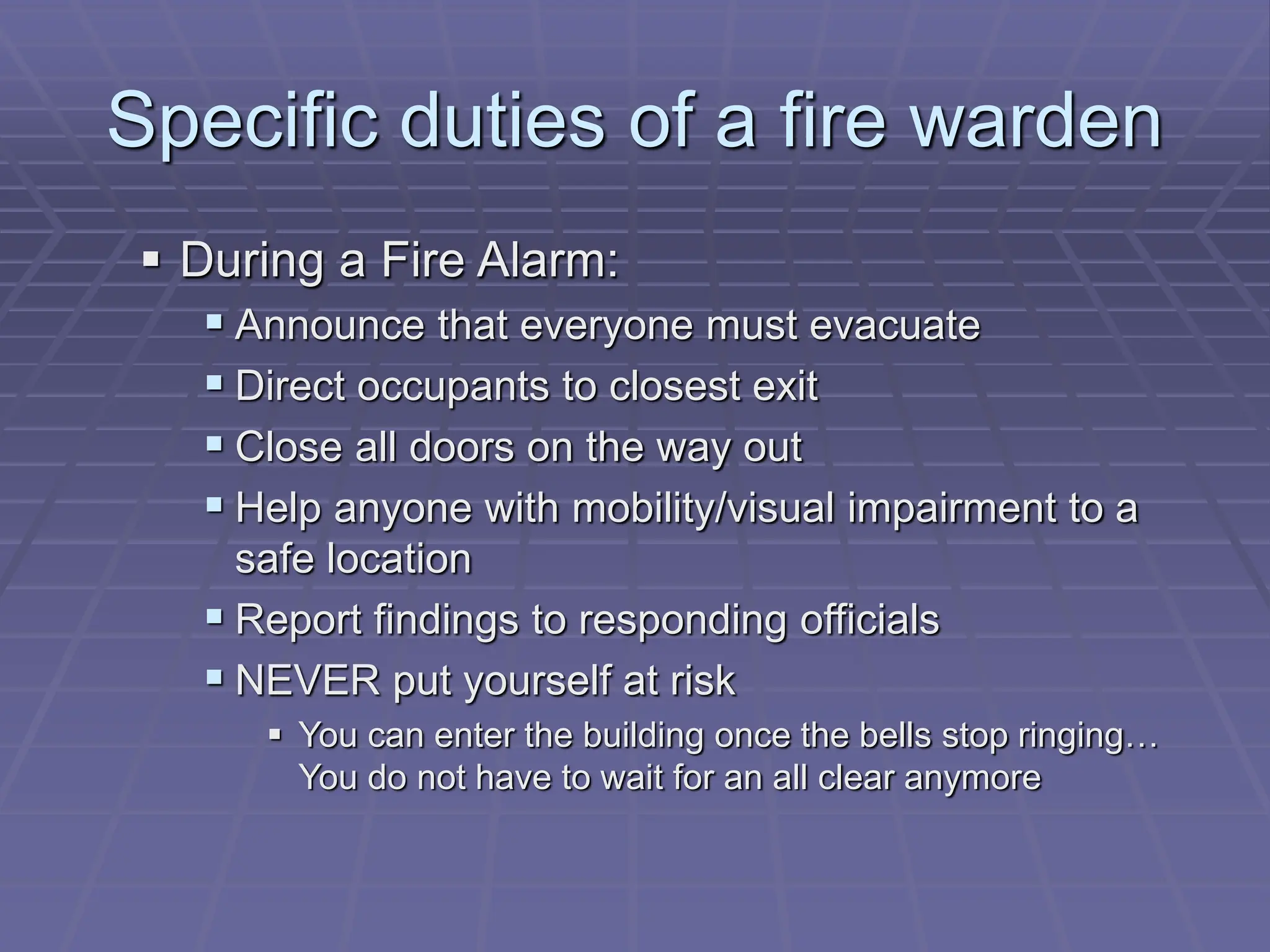 Specific duties of a fire warden

▪ During a Fire Alarm:

▪ Announce that everyone must evacuate

▪ Direct occupants to closest exit

▪ Close all doors on the way out

▪ Help anyone with mobility/visual impairment to a safe location

▪ Report findings to responding officials

▪ NEVER put yourself at risk

▪ You can enter the building once the bells stop ringing… You do not have to wait for an all clear anymore